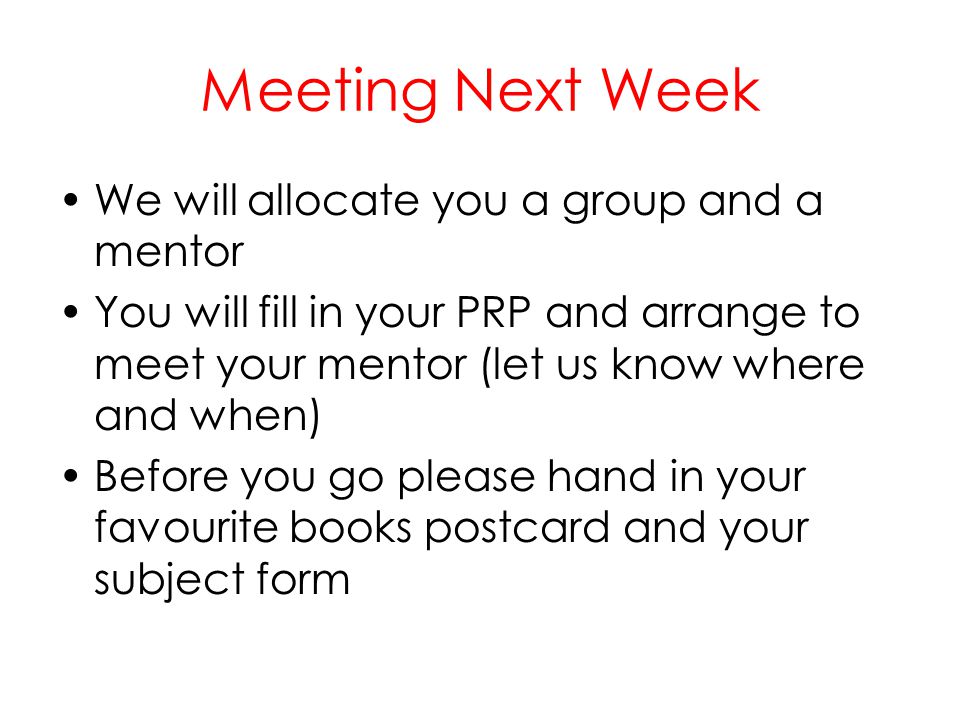 Meeting Next Week

• We will allocate you a group and a mentor

• You will fill in your PRP and arrange to meet your mentor (let us know where and when)

• Before you go please hand in your favourite books postcard and your subject form